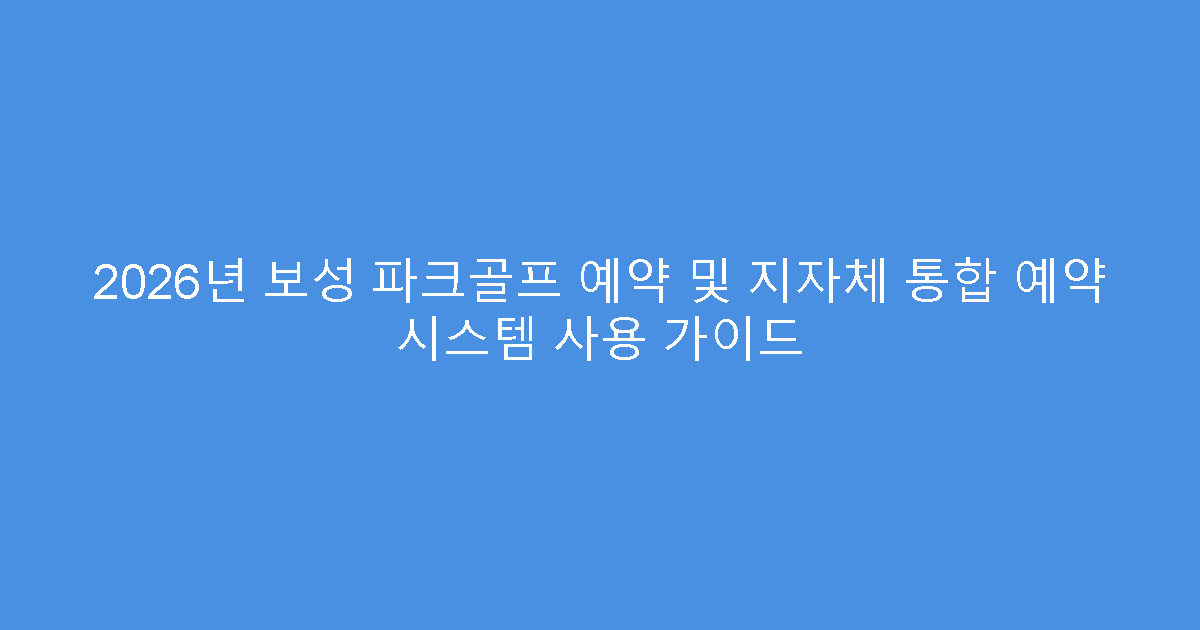 2026년 보성 파크골프 예약 및 지자체 통합 예약 시스템 사용 가이드